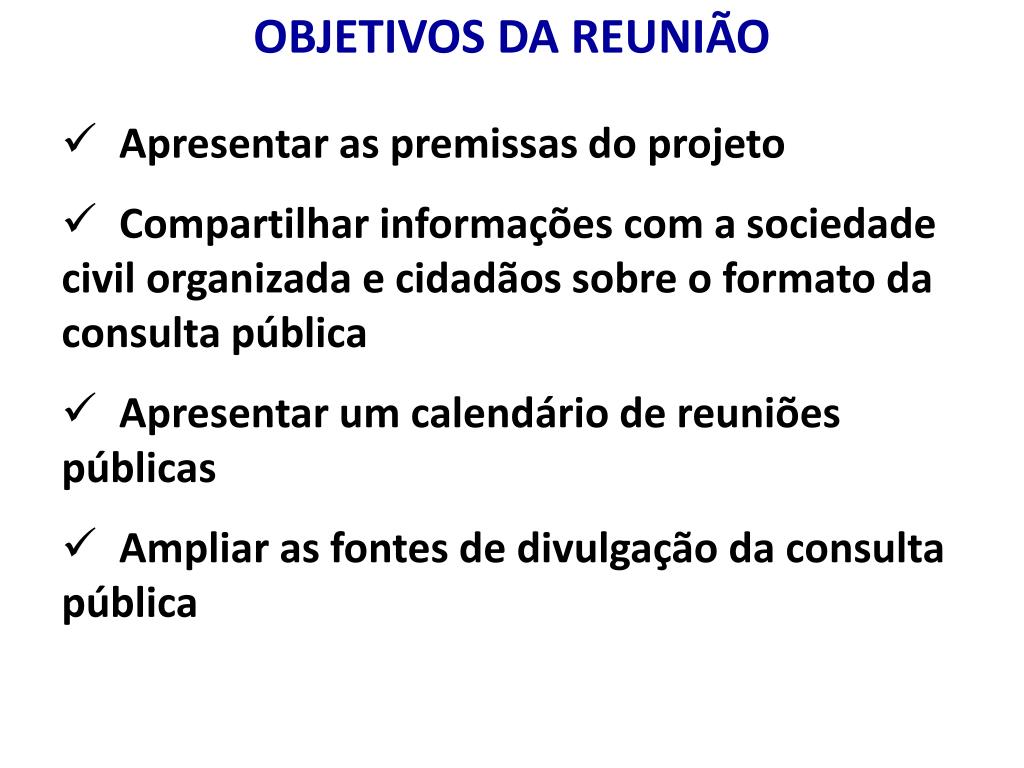 OBJETIVOS DA REUNIÃO

✓ Apresentar as premissas do projeto

✓ Compartilhar informações com a sociedade civil organizada e cidadãos sobre o formato da consulta pública

✓ Apresentar um calendário de reuniões públicas

✓ Ampliar as fontes de divulgação da consulta pública